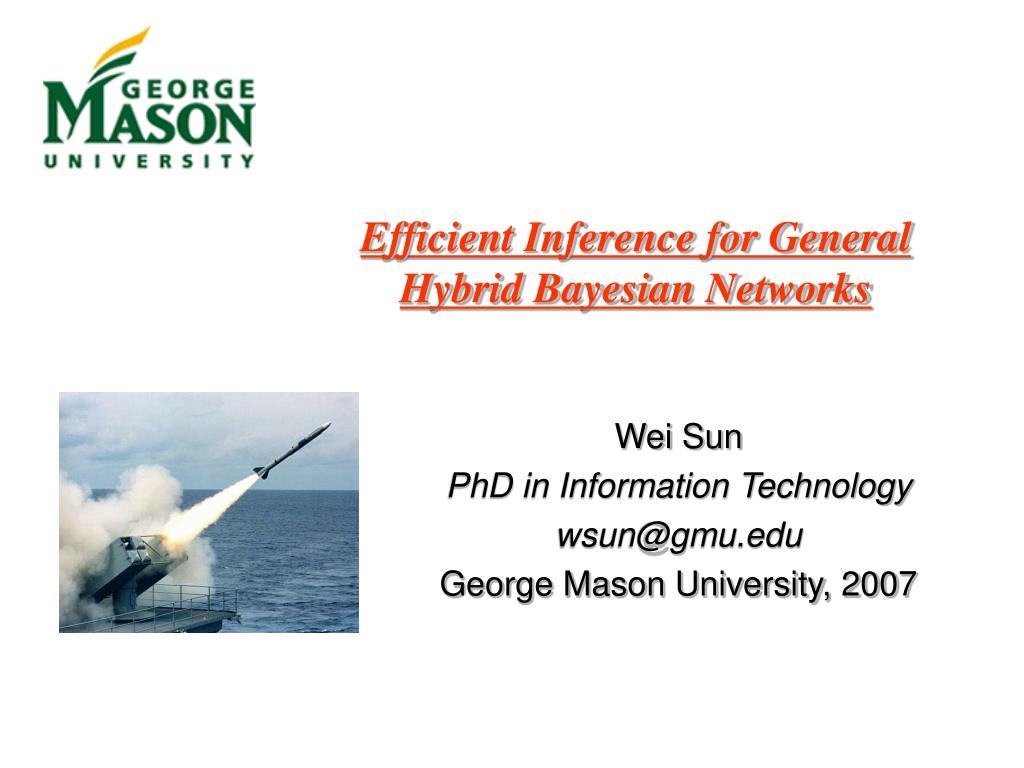 GEORGE
MASON
UNIVERSITY

Efficient Inference for General Hybrid Bayesian Networks

Wei Sun
PhD in Information Technology
wsun@gmu.edu
George Mason University, 2007